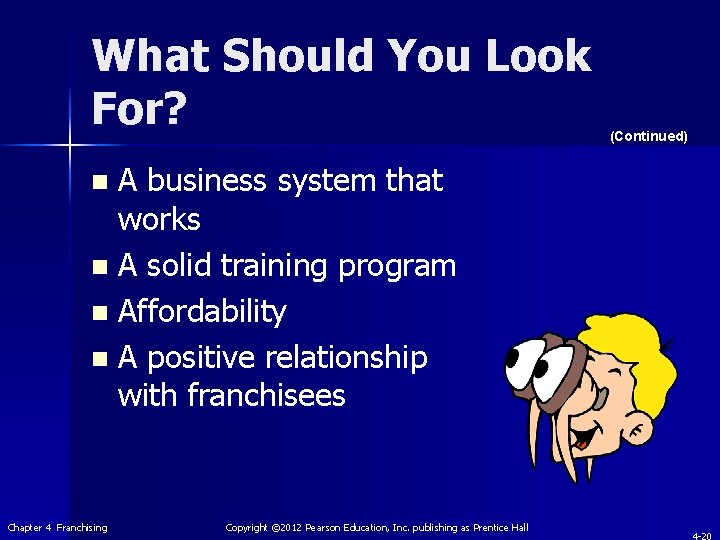 What Should You Look For?

(Continued)

- A business system that works
- A solid training program
- Affordability
- A positive relationship with franchisees

Chapter 4 Franchising

Copyright ©2012 Pearson Education, Inc. publishing as Prentice Hall

4-20